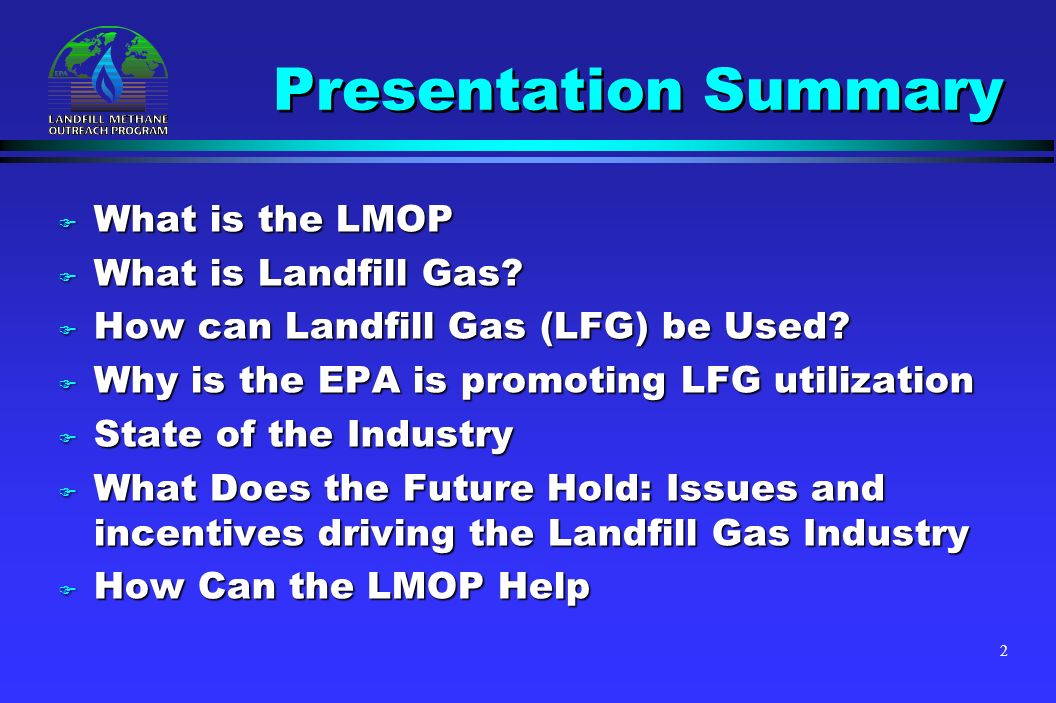 EPA
LANDFILL METHANE OUTREACH PROGRAM

Presentation Summary

What is the LMOP
What is Landfill Gas?
How can Landfill Gas (LFG) be Used?
Why is the EPA is promoting LFG utilization
State of the Industry
What Does the Future Hold: Issues and incentives driving the Landfill Gas Industry
How Can the LMOP Help

2